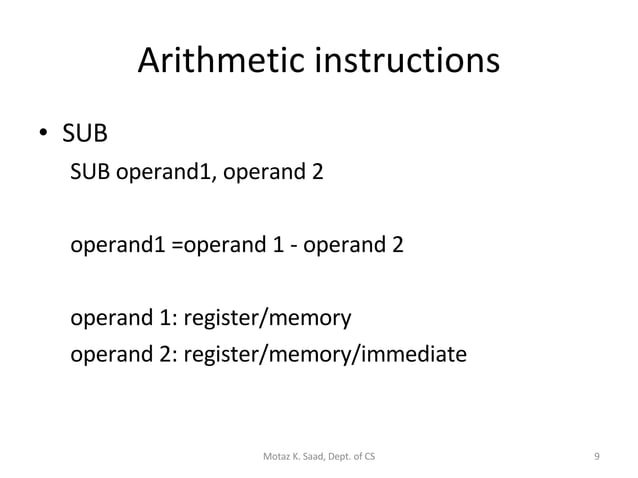 Arithmetic instructions

• SUB

SUB operand1, operand 2

operand1 =operand 1 - operand 2

operand 1: register/memory

operand 2: register/memory/immediate

Motaz K. Saad, Dept. of CS

9